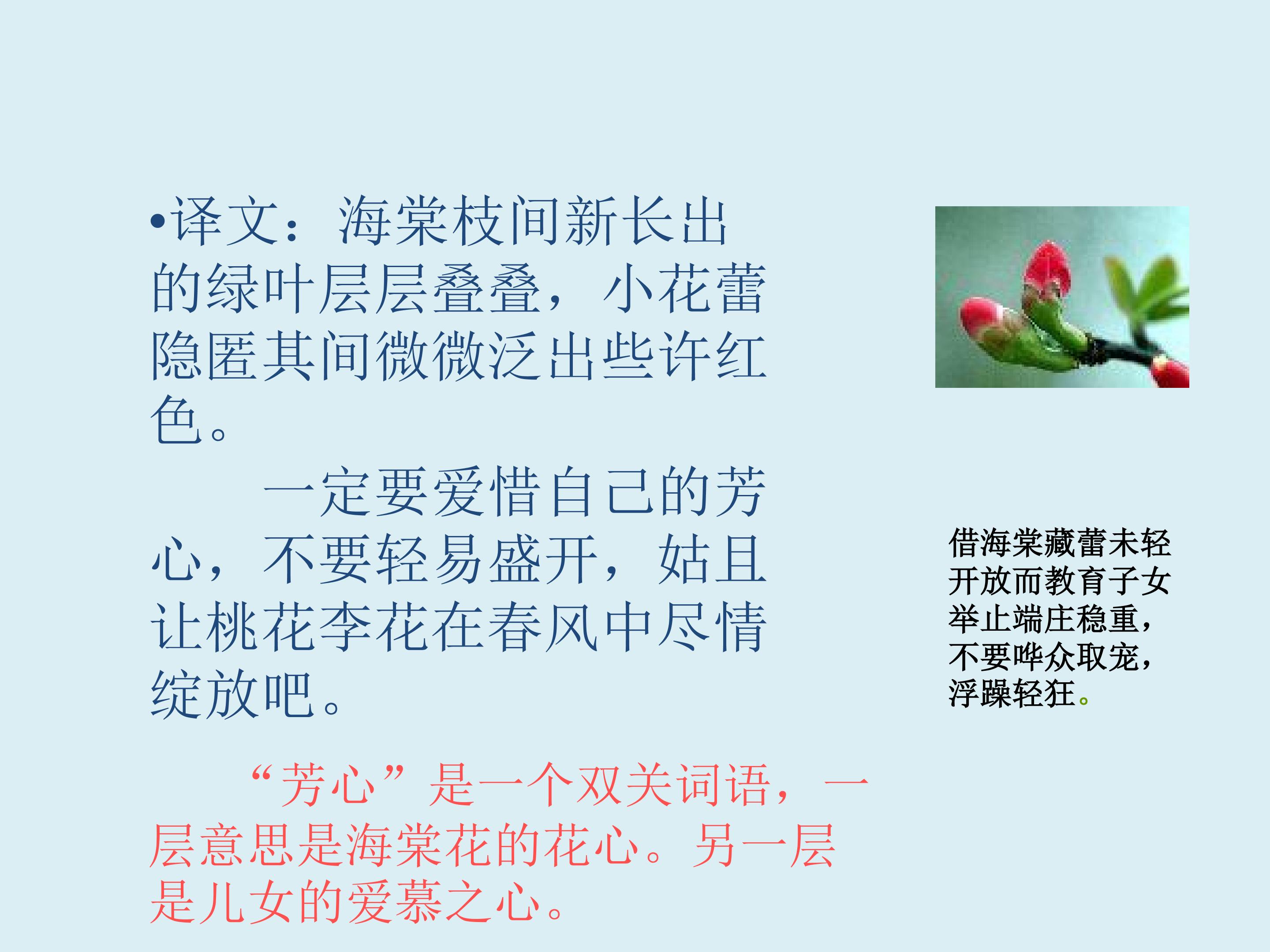 •译文：海棠枝间新长出的绿叶层层叠叠，小花蕾隐匿其间微微泛出些许红色。

一定要爱惜自己的芳心，不要轻易盛开，姑且让桃花李花在春风中尽情绽放吧。

“芳心”是一个双关词语，一层意思是海棠花的花心。另一层是儿女的爱慕之心。

借海棠藏蕾未轻开放而教育子女举止端庄稳重，不要哗众取宠，浮躁轻狂。